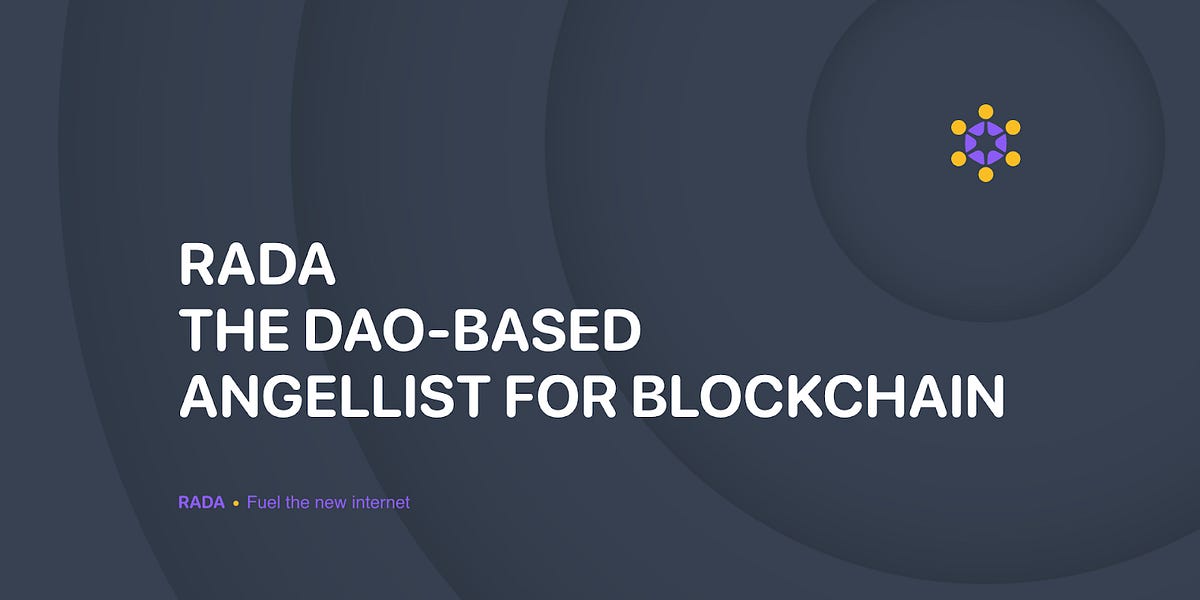 RADA
THE DAO-BASED
ANGELLIST FOR BLOCKCHAIN

RADA • Fuel the new internet